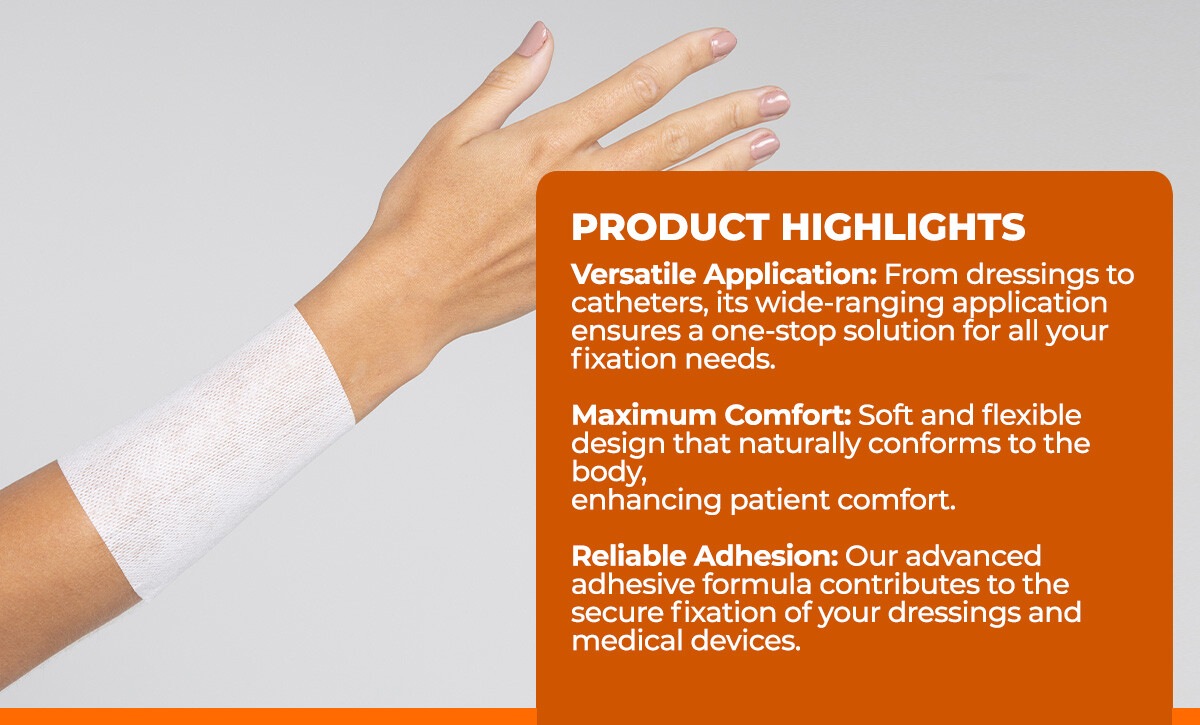 PRODUCT HIGHLIGHTS

Versatile Application: From dressings to catheters, its wide-ranging application ensures a one-stop solution for all your fixation needs.

Maximum Comfort: Soft and flexible design that naturally conforms to the body,
enhancing patient comfort.

Reliable Adhesion: Our advanced adhesive formula contributes to the secure fixation of your dressings and medical devices.